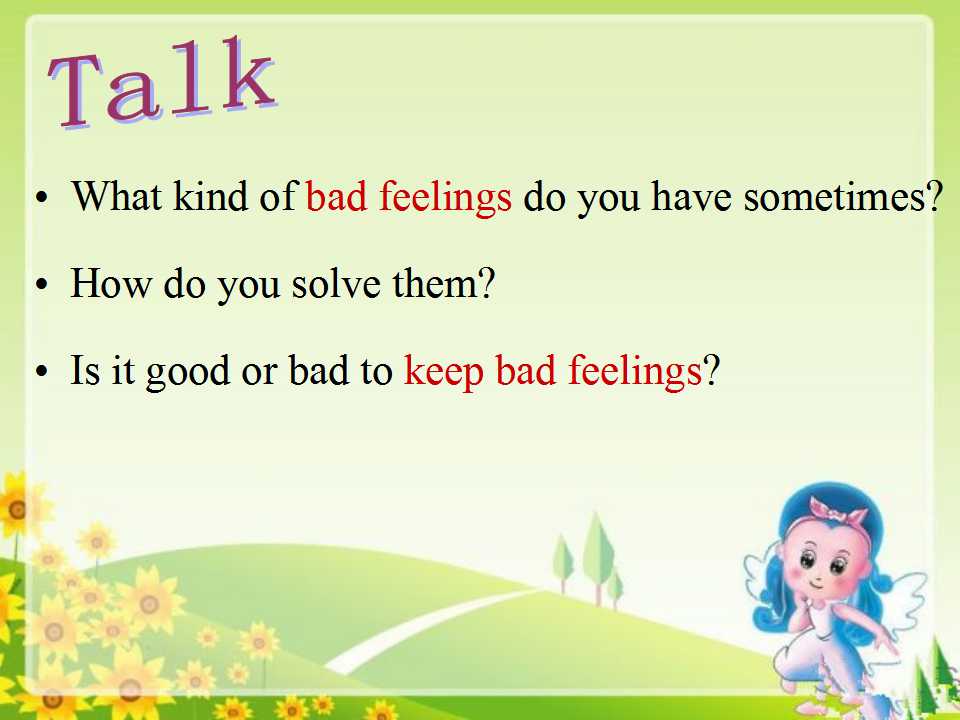 Talk

• What kind of bad feelings do you have sometimes?

• How do you solve them?

• Is it good or bad to keep bad feelings?